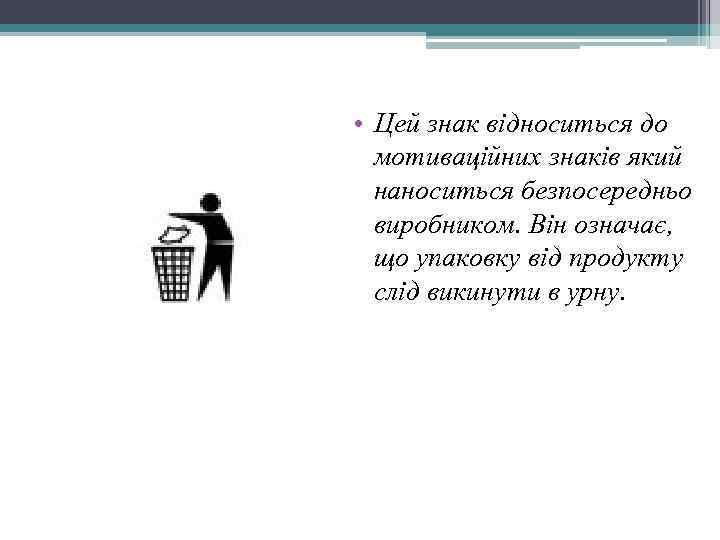 • Цей знак відноситься до мотиваційних знаків який наноситься безпосередньо виробником. Він означає, що упаковку від продукту слід викинути в урну.